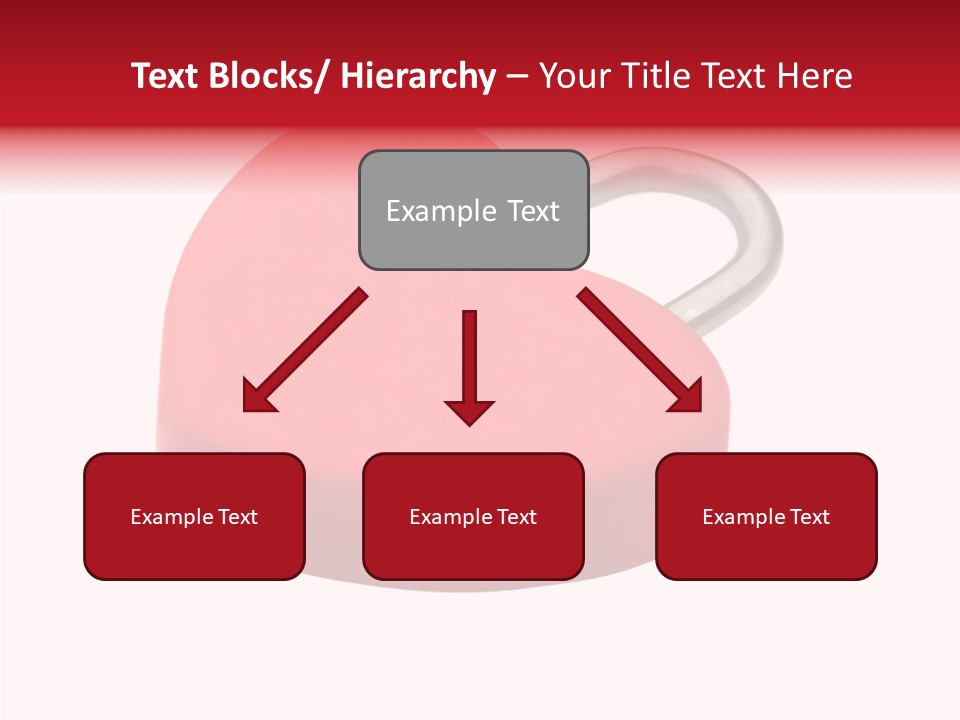 Text Blocks/ Hierarchy – Your Title Text Here

Example Text

Example Text

Example Text

Example Text